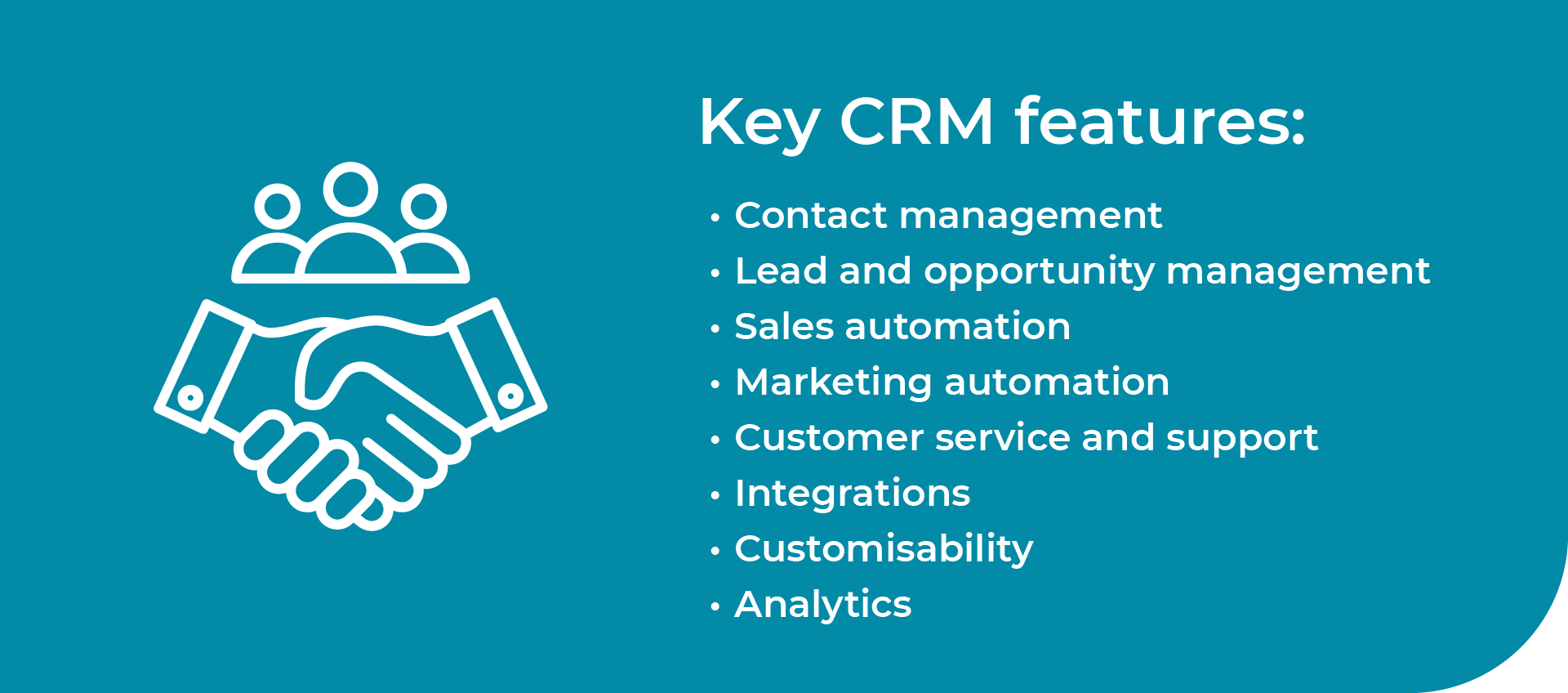 Key CRM features:

• Contact management
• Lead and opportunity management
• Sales automation
• Marketing automation
• Customer service and support
• Integrations
• Customisability
• Analytics